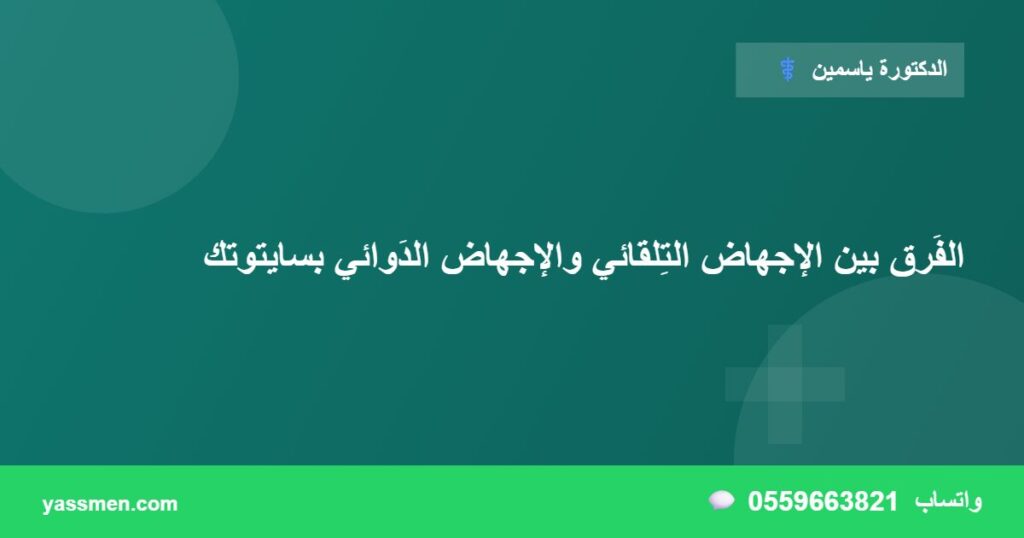 الدكتورة ياسمين

الفَرق بين الإجهاض التِلقائي والإجهاض الدَوائي بسايتوتك

واتساب 0559663821

yassmen.com